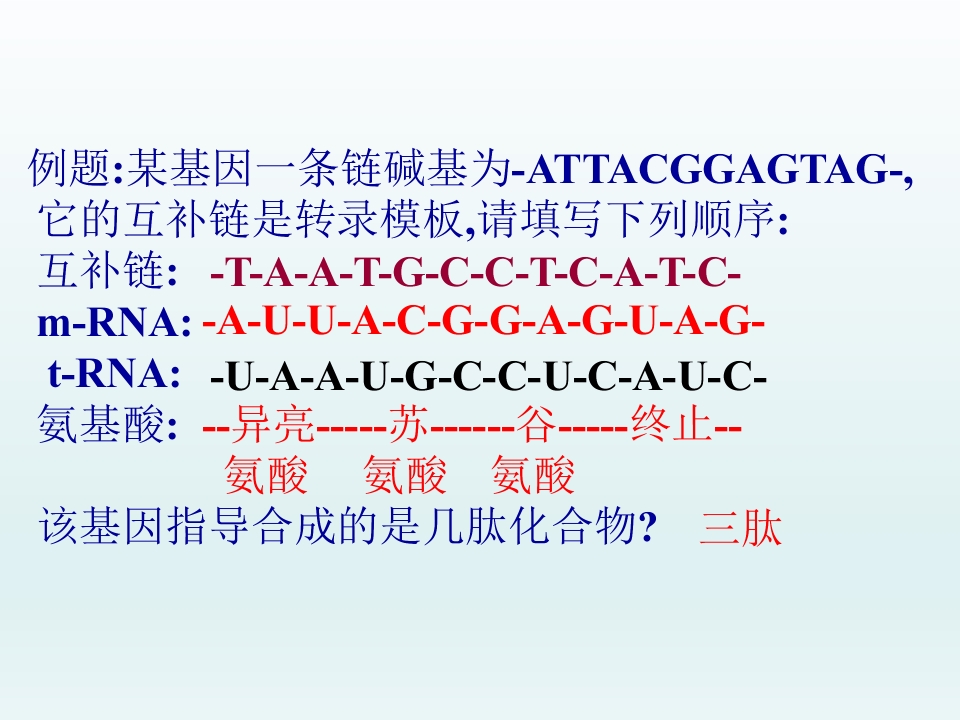 例题:某基因一条链碱基为-ATTACGGAGTAG-,
它的互补链是转录模板,请填写下列顺序:
互补链: -T-A-A-T-G-C-C-T-C-A-T-C-
m-RNA: -A-U-U-A-C-G-G-A-G-U-A-G-
t-RNA: -U-A-A-U-G-C-C-U-C-A-U-C-
氨基酸: --异亮-----苏------谷-----终止--
氨酸 氨酸 氨酸
该基因指导合成的是几肽化合物? 三肽